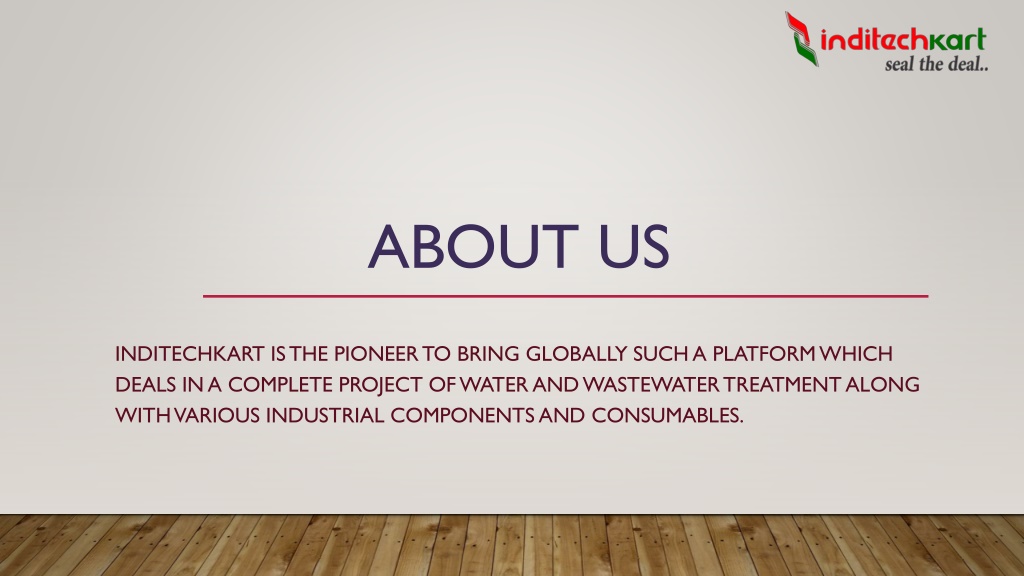 inditechkart
seal the deal..

ABOUT US

INDITECHKART IS THE PIONEER TO BRING GLOBALLY SUCH A PLATFORM WHICH DEALS IN A COMPLETE PROJECT OF WATER AND WASTEWATER TREATMENT ALONG WITH VARIOUS INDUSTRIAL COMPONENTS AND CONSUMABLES.